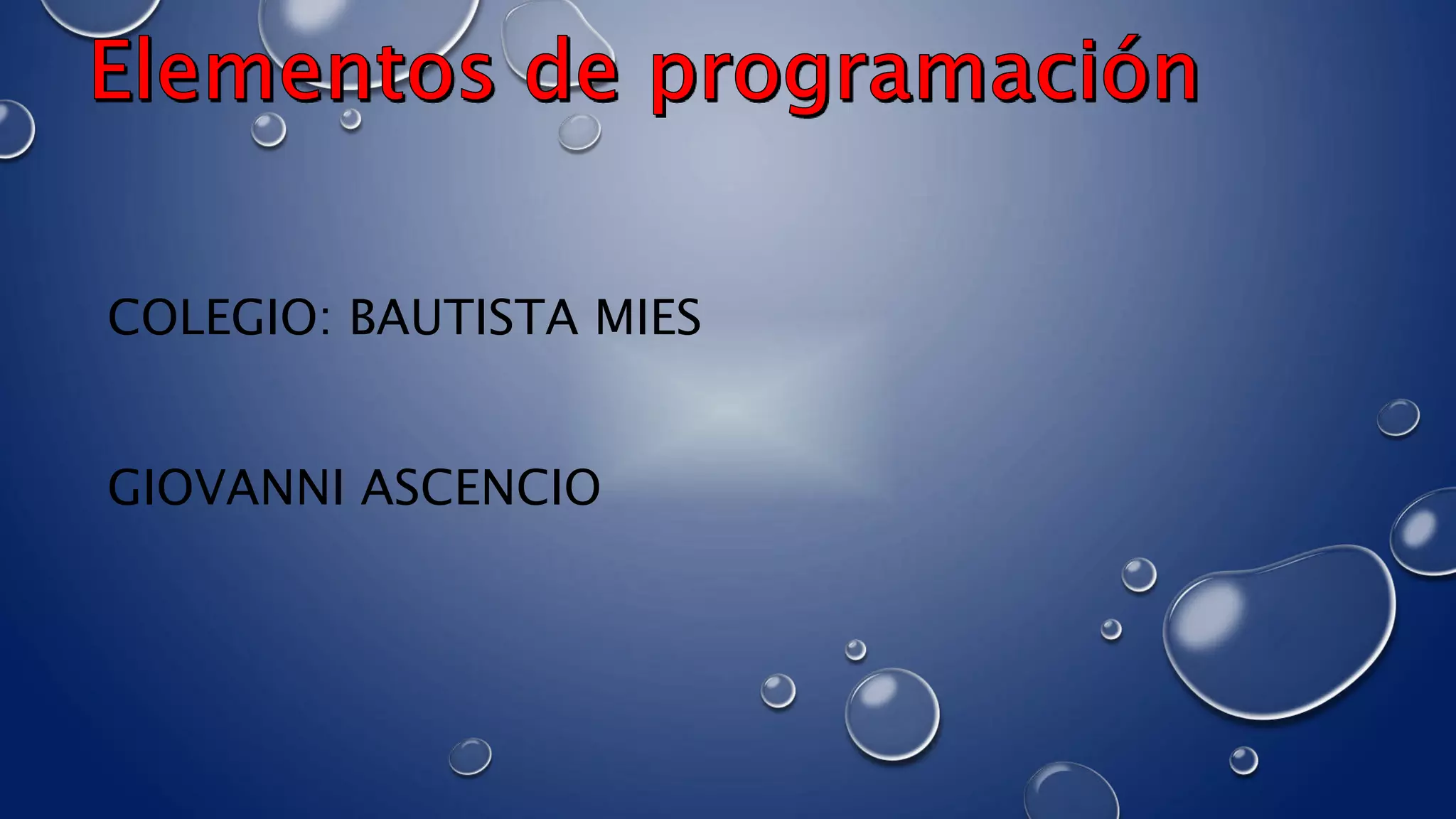 Elementos de programación

COLEGIO: BAUTISTA MIES

GIOVANNI ASCENCIO